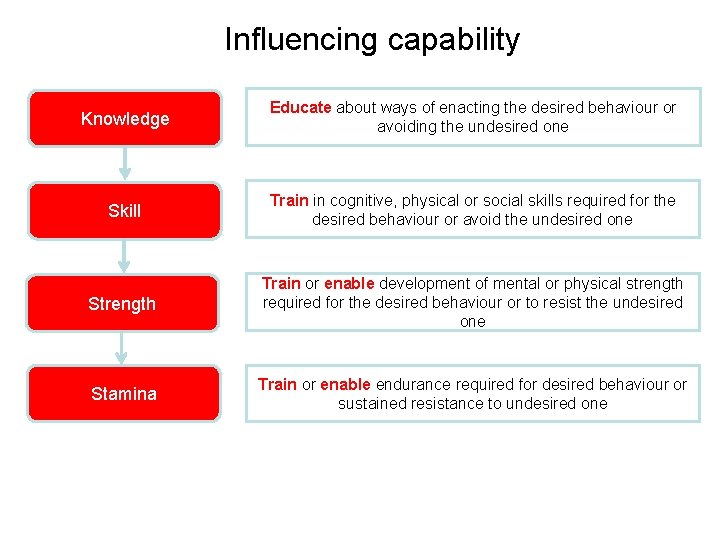 Influencing capability

Knowledge

Educate about ways of enacting the desired behaviour or avoiding the undesired one

Skill

Train in cognitive, physical or social skills required for the desired behaviour or avoid the undesired one

Strength

Train or enable development of mental or physical strength required for the desired behaviour or to resist the undesired one

Stamina

Train or enable endurance required for desired behaviour or sustained resistance to undesired one